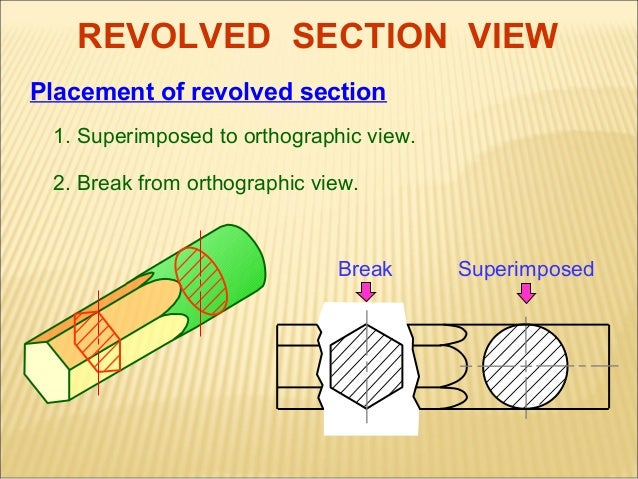 REVOLVED SECTION VIEW

Placement of revolved section

1. Superimposed to orthographic view.

2. Break from orthographic view.

Break

Superimposed